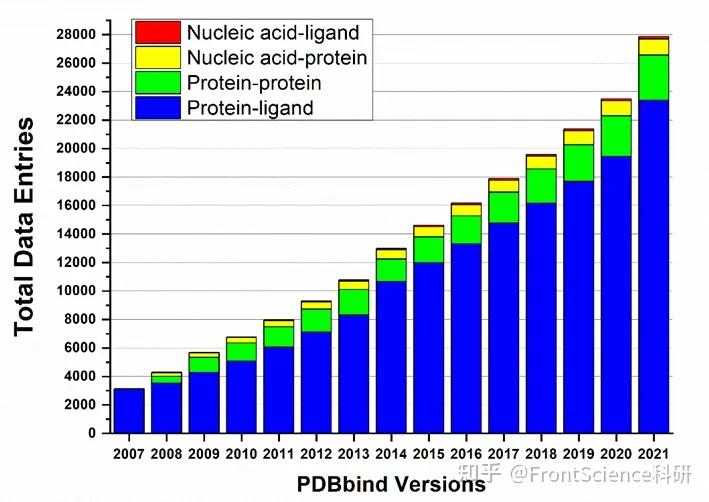 Nucleic acid-ligand
Nucleic acid-protein
Protein-protein
Protein-ligand

Total Data Entries

28000
26000
24000
22000
20000
18000
16000
14000
12000
10000
8000
6000
4000
2000
0

2007 2008 2009 2010 2011 2012 2013 2014 2015 2016 2017 2018 2019 2020 2021

PDBbind Versions

知乎 @FrontScience科研